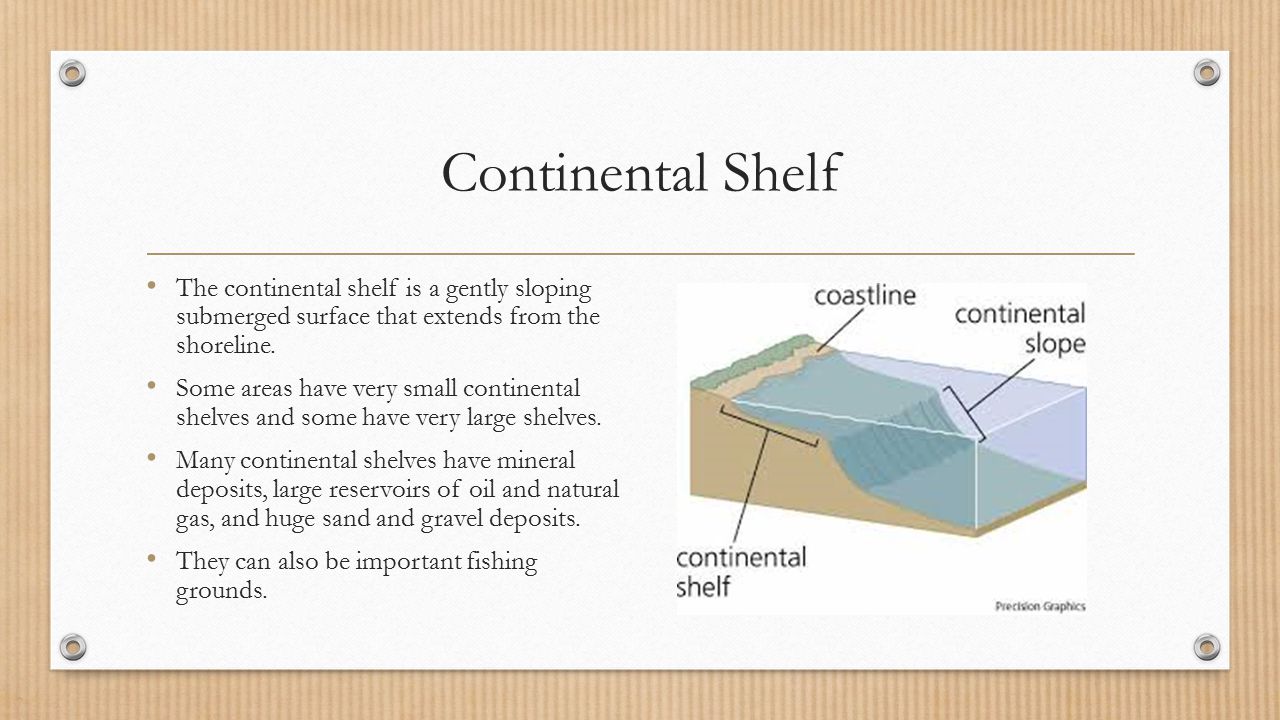 Continental Shelf

• The continental shelf is a gently sloping submerged surface that extends from the shoreline.

• Some areas have very small continental shelves and some have very large shelves.

• Many continental shelves have mineral deposits, large reservoirs of oil and natural gas, and huge sand and gravel deposits.

• They can also be important fishing grounds.

coastline

continental slope

continental shelf

Precision Graphics